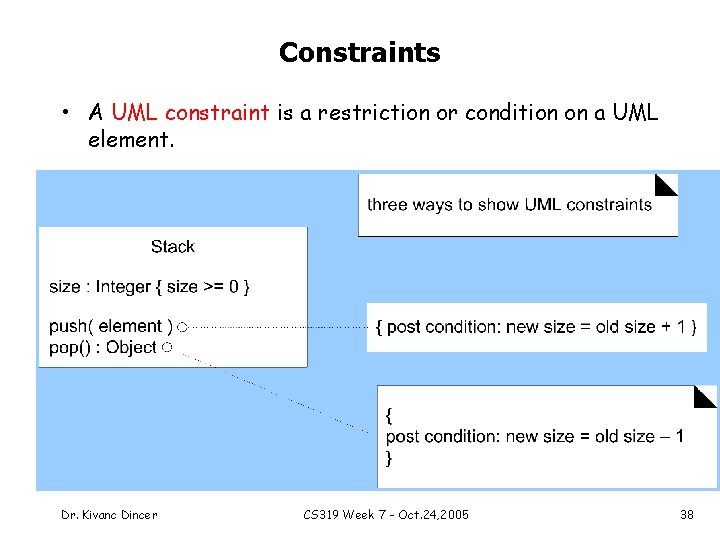 Constraints

• A UML constraint is a restriction or condition on a UML element.

three ways to show UML constraints

Stack

size : Integer { size >= 0 }

push( element )
pop() : Object

{ post condition: new size = old size + 1 }

{
post condition: new size = old size – 1
}

Dr. Kivanc Dincer

CS319 Week 7 - Oct.24,2005

38